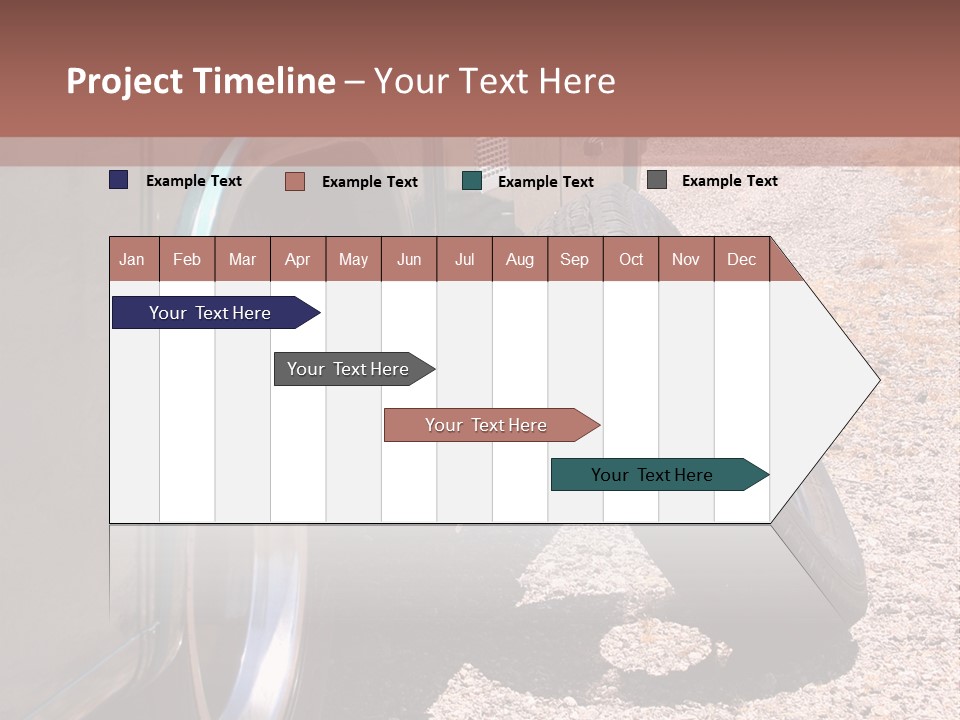 Project Timeline – Your Text Here

Example Text
Example Text
Example Text
Example Text

| Jan | Feb | Mar | Apr | May | Jun | Jul | Aug | Sep | Oct | Nov | Dec |
|---|---|---|---|---|---|---|---|---|---|---|---|

Your Text Here
Your Text Here
Your Text Here
Your Text Here